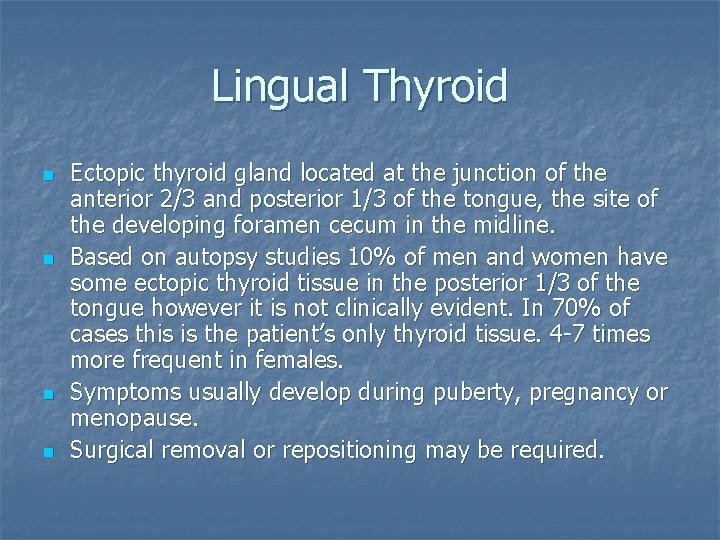 Lingual Thyroid

- Ectopic thyroid gland located at the junction of the anterior 2/3 and posterior 1/3 of the tongue, the site of the developing foramen cecum in the midline.
- Based on autopsy studies 10% of men and women have some ectopic thyroid tissue in the posterior 1/3 of the tongue however it is not clinically evident. In 70% of cases this is the patient's only thyroid tissue. 4-7 times more frequent in females.
- Symptoms usually develop during puberty, pregnancy or menopause.
- Surgical removal or repositioning may be required.